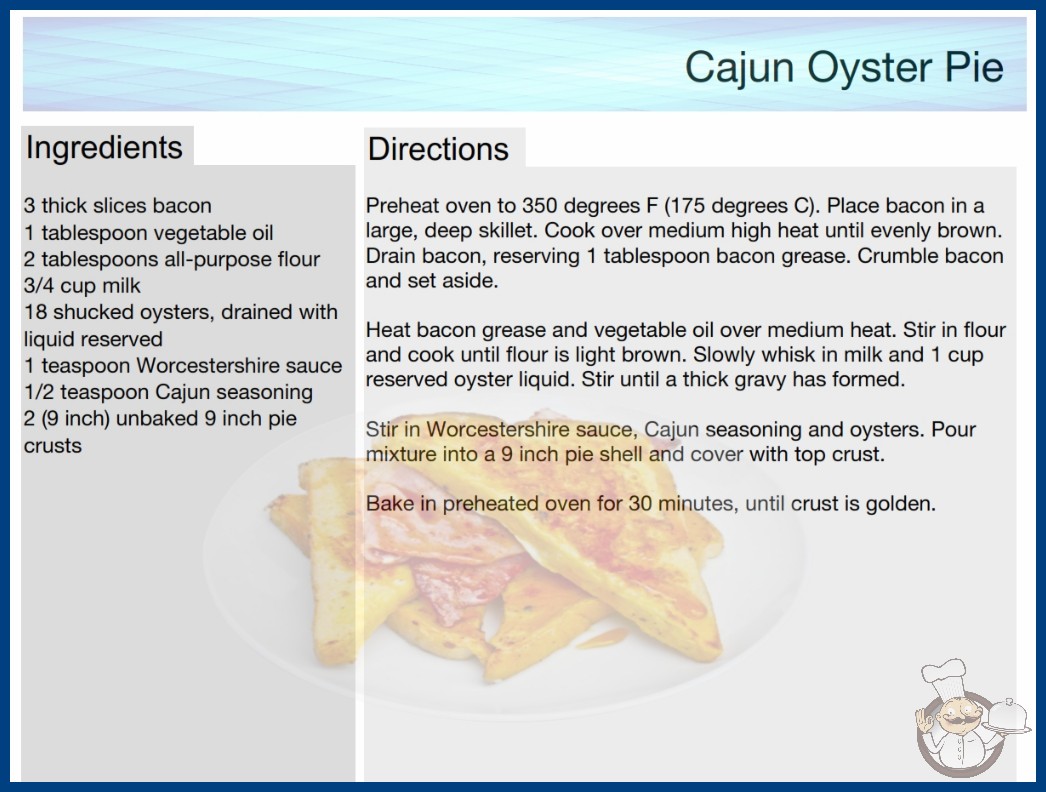 Cajun Oyster Pie

Ingredients

3 thick slices bacon
1 tablespoon vegetable oil
2 tablespoons all-purpose flour
3/4 cup milk
18 shucked oysters, drained with liquid reserved
1 teaspoon Worcestershire sauce
1/2 teaspoon Cajun seasoning
2 (9 inch) unbaked 9 inch pie crusts

Directions

Preheat oven to 350 degrees F (175 degrees C). Place bacon in a large, deep skillet. Cook over medium high heat until evenly brown. Drain bacon, reserving 1 tablespoon bacon grease. Crumble bacon and set aside.

Heat bacon grease and vegetable oil over medium heat. Stir in flour and cook until flour is light brown. Slowly whisk in milk and 1 cup reserved oyster liquid. Stir until a thick gravy has formed.

Stir in Worcestershire sauce, Cajun seasoning and oysters. Pour mixture into a 9 inch pie shell and cover with top crust.

Bake in preheated oven for 30 minutes, until crust is golden.